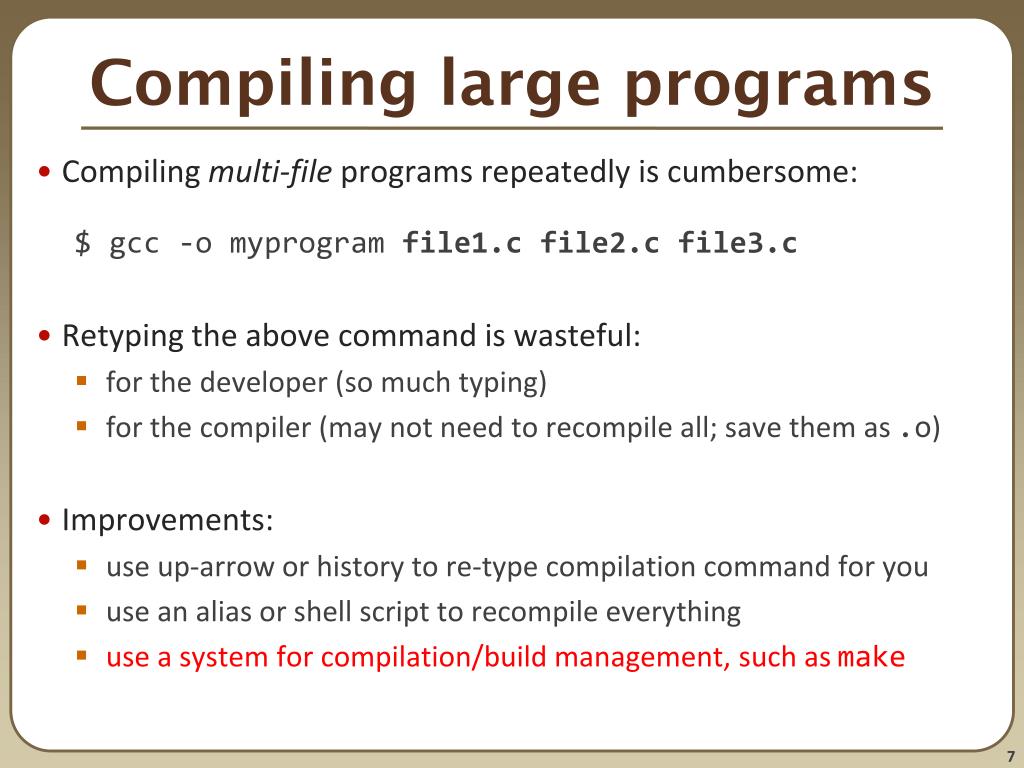 Compiling large programs

• Compiling multi-file programs repeatedly is cumbersome:

$ gcc -o myprogram file1.c file2.c file3.c

• Retyping the above command is wasteful:
  ▪ for the developer (so much typing)
  ▪ for the compiler (may not need to recompile all; save them as .o)

• Improvements:
  ▪ use up-arrow or history to re-type compilation command for you
  ▪ use an alias or shell script to recompile everything
  ▪ use a system for compilation/build management, such as make

7